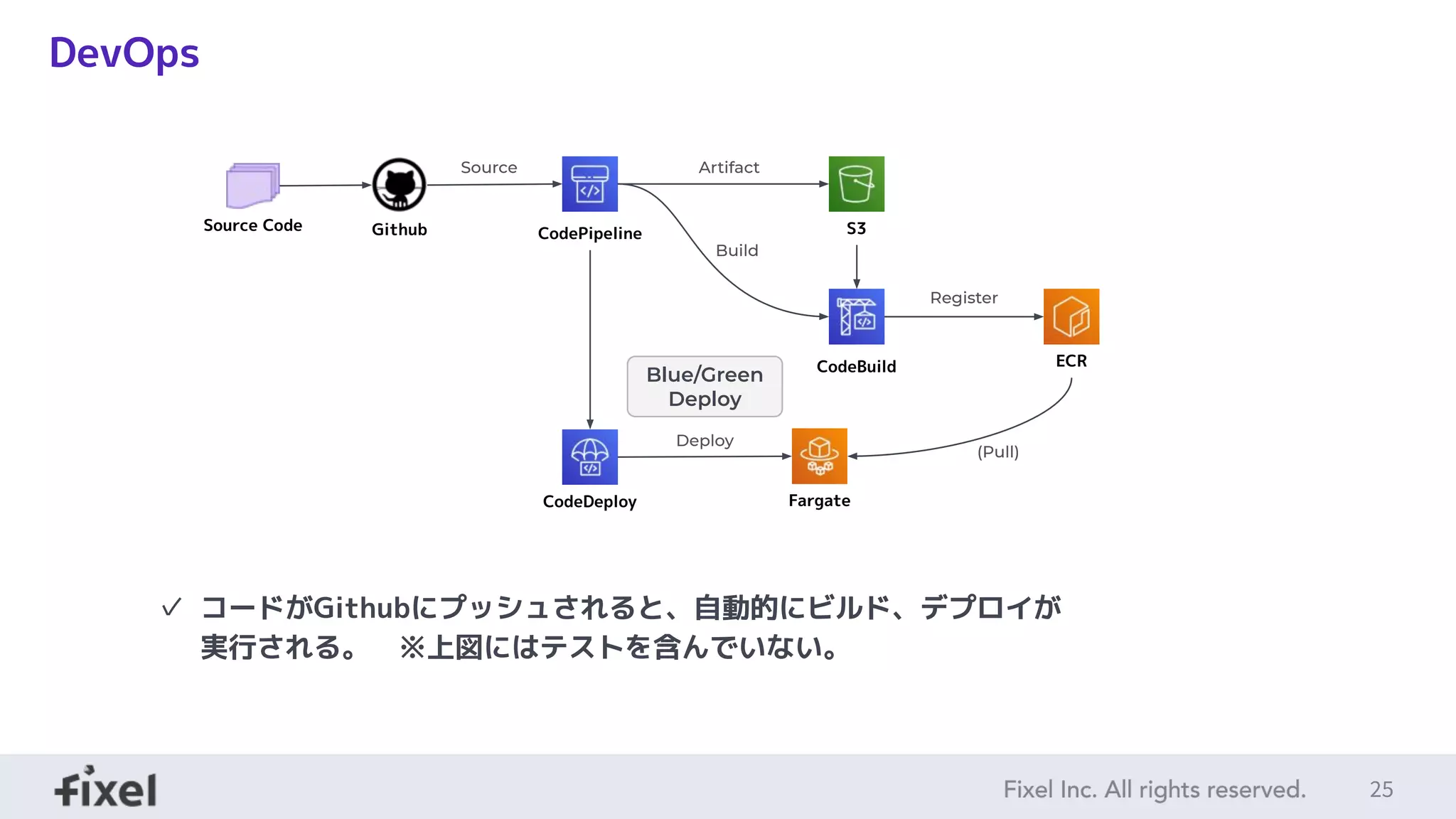 DevOps

Source Code
Github
Source
CodePipeline
Artifact
S3
Build
CodeBuild
Register
ECR
Blue/Green Deploy
CodeDeploy
Deploy
Fargate
(Pull)

✓ コードがGithubにプッシュされると、自動的にビルド、デプロイが実行される。 ※上図にはテストを含んでいない。

fixel
Fixel Inc. All rights reserved. 25